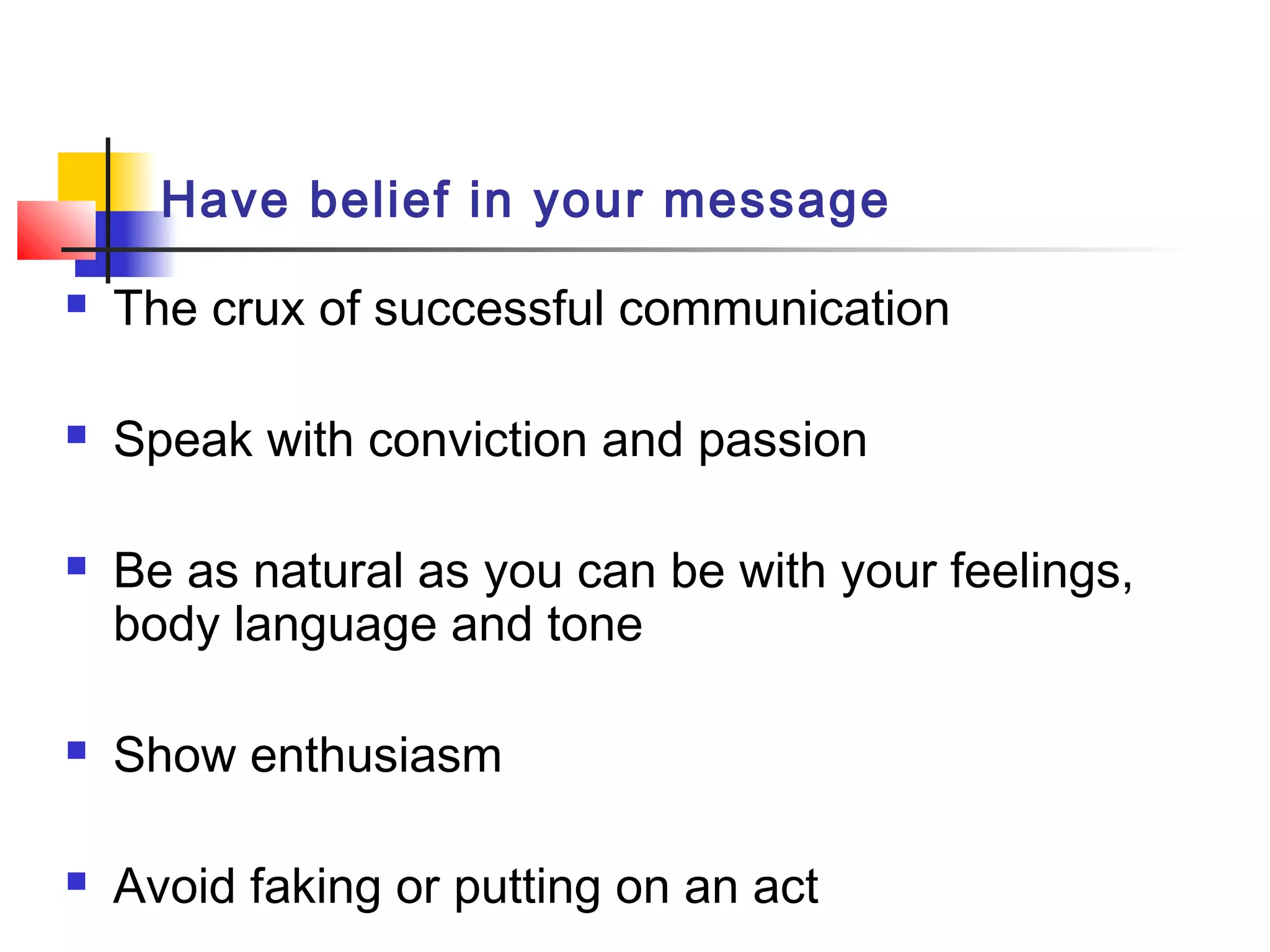 Have belief in your message

- The crux of successful communication
- Speak with conviction and passion
- Be as natural as you can be with your feelings, body language and tone
- Show enthusiasm
- Avoid faking or putting on an act